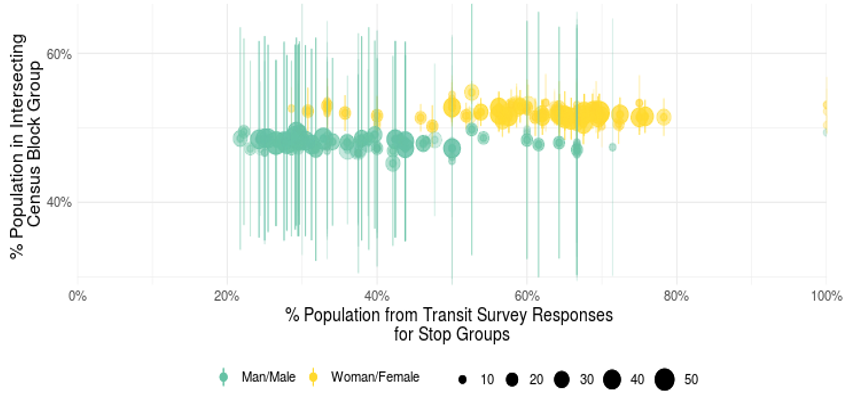 % Population in Intersecting Census Block Group

60%

40%

0%
20%
40%
60%
80%
100%

% Population from Transit Survey Responses for Stop Groups

Man/Male
Woman/Female
10
20
30
40
50